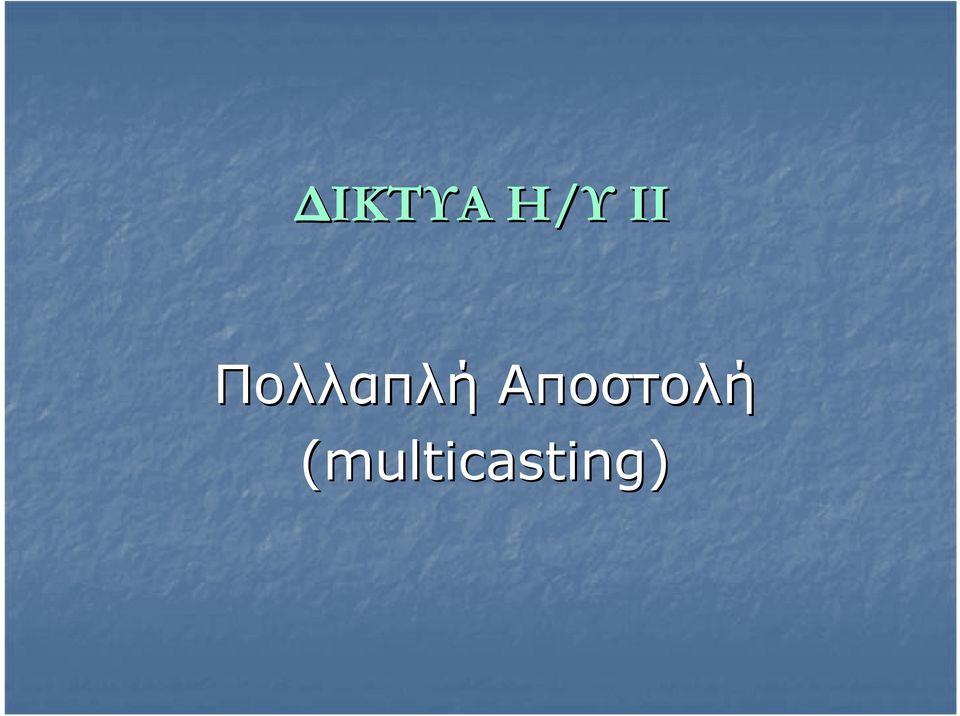 ΔΙΚΤΥΑ Η/Υ ΙΙ

Πολλαπλή Αποστολή (multicasting)